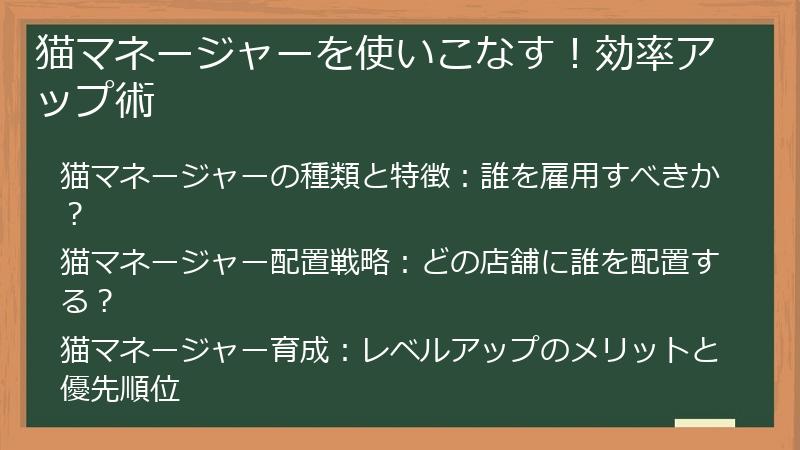 猫マネージャーを使いこなす！効率アップ術

猫マネージャーの種類と特徴：誰を雇用すべきか？

猫マネージャー配置戦略：どの店舗に誰を配置する？

猫マネージャー育成：レベルアップのメリットと優先順位